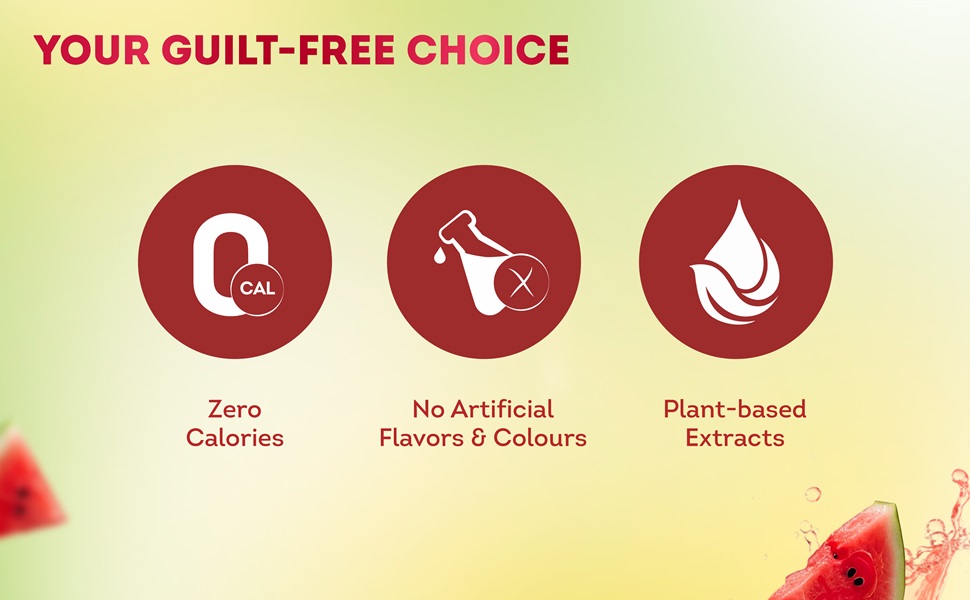 YOUR GUILT-FREE CHOICE

0
CAL

Zero Calories

No Artificial Flavors & Colours

Plant-based Extracts